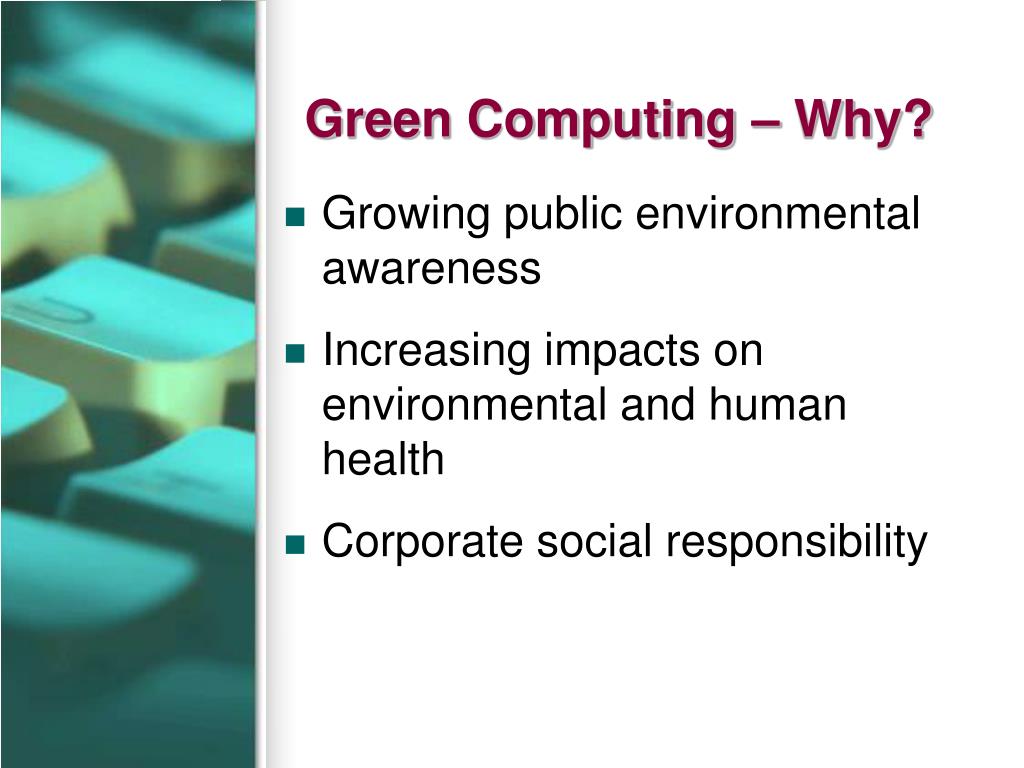 Green Computing – Why?

- Growing public environmental awareness
- Increasing impacts on environmental and human health
- Corporate social responsibility